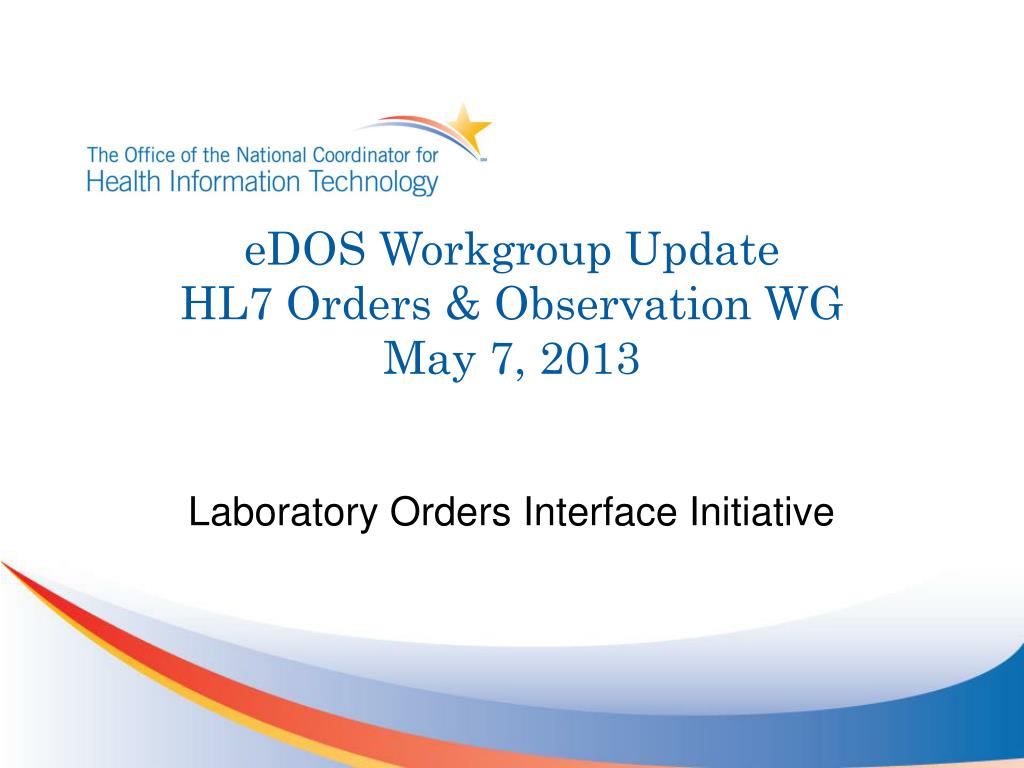 The Office of the National Coordinator for
Health Information Technology

eDOS Workgroup Update
HL7 Orders & Observation WG
May 7, 2013

Laboratory Orders Interface Initiative